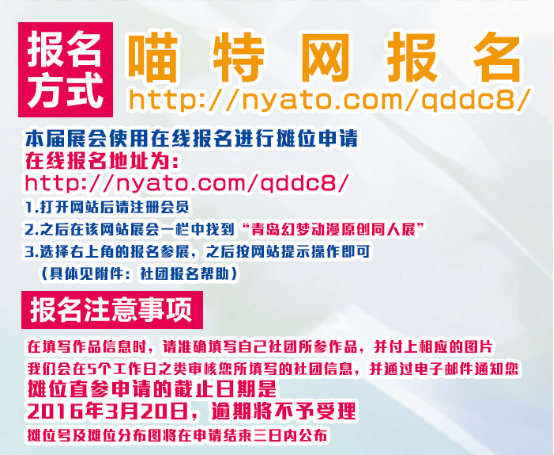 报名方式

喵特网报名
http://nyato.com/qddc8/

本届展会使用在线报名进行摊位申请
在线报名地址为:
http://nyato.com/qddc8/
1.打开网站后请注册会员
2.之后在该网站展会一栏中找到“青岛幻梦动漫原创同人展”
3.选择右上角的报名参展，之后按网站提示操作即可
（具体见附件：社团报名帮助）

报名注意事项

在填写作品信息时，请准确填写自己社团所参作品，并付上相应的图片
我们会在5个工作日之类审核您所填写的社团信息，并通过电子邮件通知您
摊位直参申请的截止日期是
2016年3月20日，逾期将不予受理
摊位号及摊位分布图将在申请结束三日内公布